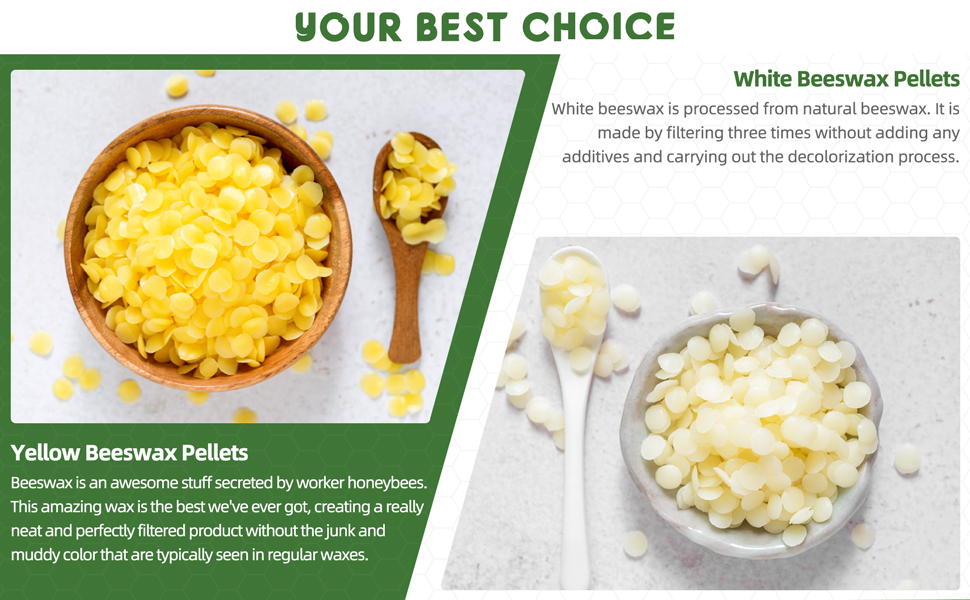 YOUR BEST CHOICE

White Beeswax Pellets

White beeswax is processed from natural beeswax. It is made by filtering three times without adding any additives and carrying out the decolorization process.

Yellow Beeswax Pellets

Beeswax is an awesome stuff secreted by worker honeybees. This amazing wax is the best we've ever got, creating a really neat and perfectly filtered product without the junk and muddy color that are typically seen in regular waxes.